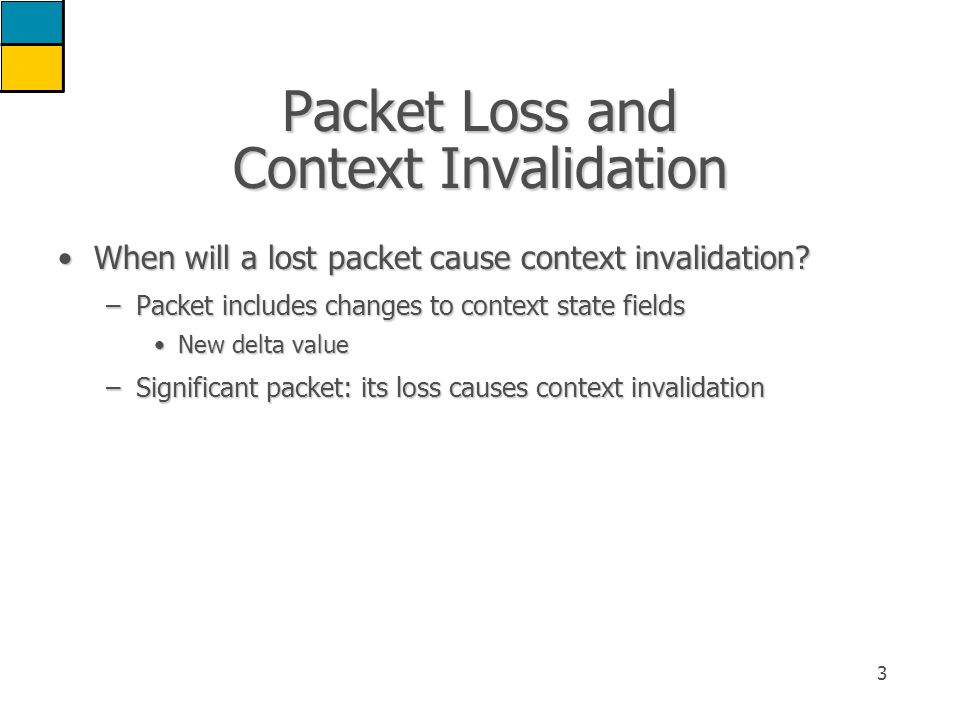 Packet Loss and Context Invalidation

• When will a lost packet cause context invalidation?
– Packet includes changes to context state fields
• New delta value
– Significant packet: its loss causes context invalidation

3